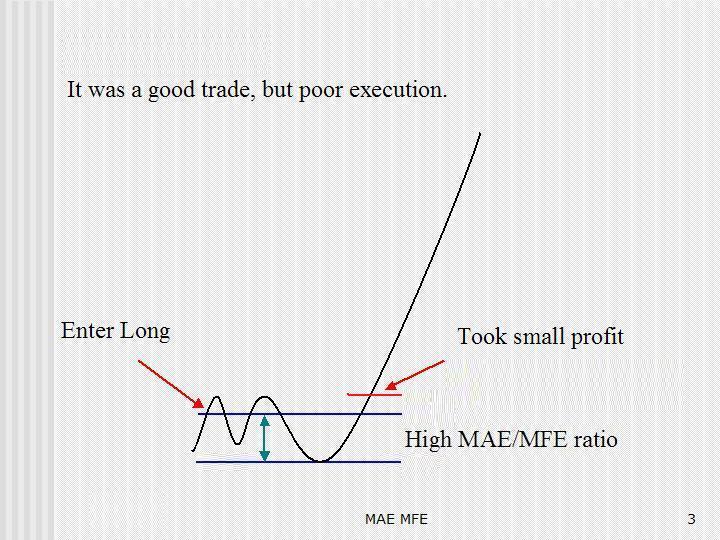 It was a good trade, but poor execution.

Enter Long

Took small profit

High MAE/MFE ratio

MAE MFE

3